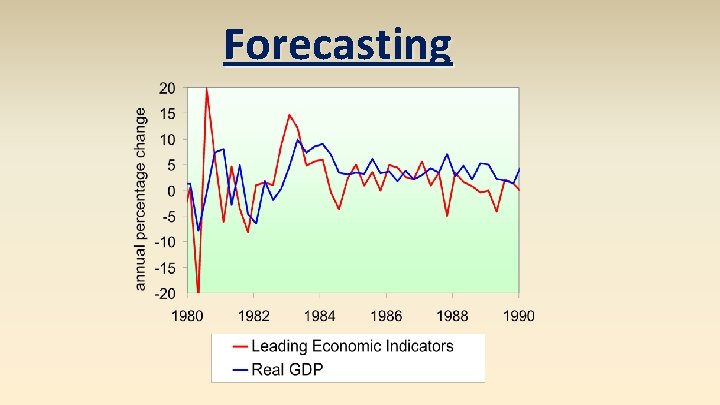 Forecasting

annual percentage change

20
15
10
5
0
-5
-10
-15
-20

1980
1982
1984
1986
1988
1990

Leading Economic Indicators
Real GDP